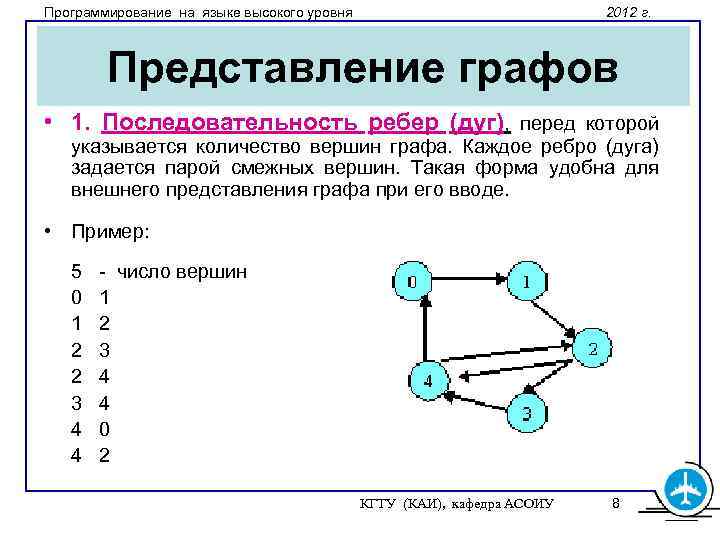 Программирование на языке высокого уровня 2012 г.

Представление графов

• 1. Последовательность ребер (дуг), перед которой указывается количество вершин графа. Каждое ребро (дуга) задается парой смежных вершин. Такая форма удобна для внешнего представления графа при его вводе.

• Пример:

5 - число вершин
0 1
1 2
2 3
2 4
3 4
4 0
4 2

0
1
2
4
3

КГТУ (КАИ), кафедра АСОИУ 8